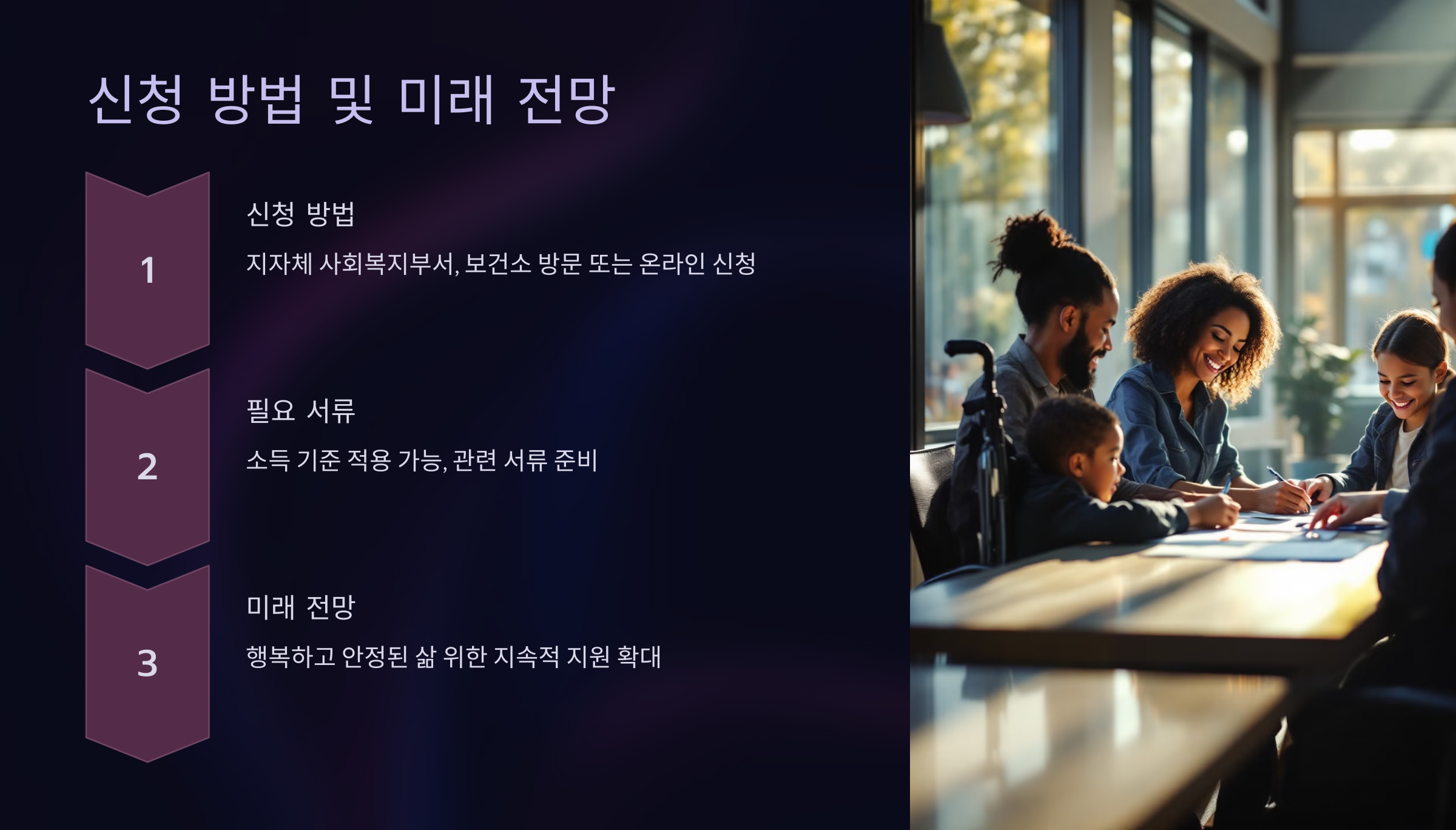 신청 방법 및 미래 전망

1

신청 방법

지자체 사회복지부서, 보건소 방문 또는 온라인 신청

2

필요 서류

소득 기준 적용 가능, 관련 서류 준비

3

미래 전망

행복하고 안정된 삶 위한 지속적 지원 확대